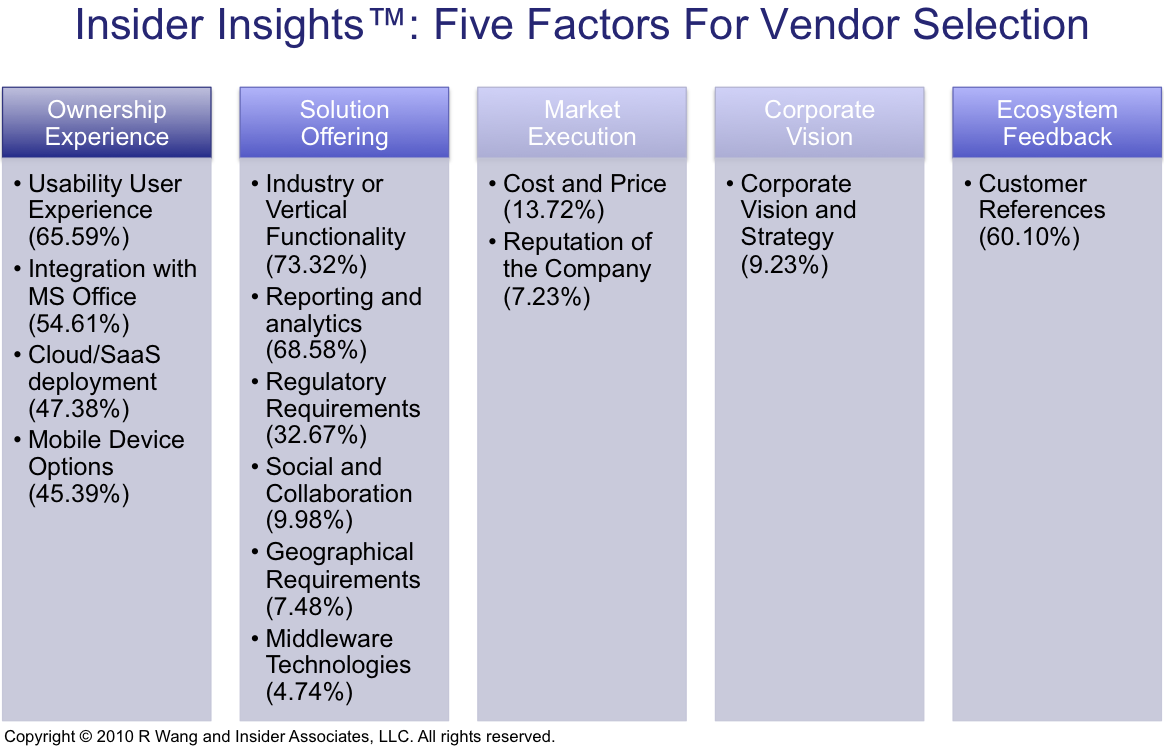 Insider Insights™: Five Factors For Vendor Selection

Ownership Experience

• Usability User Experience (65.59%)
• Integration with MS Office (54.61%)
• Cloud/SaaS deployment (47.38%)
• Mobile Device Options (45.39%)

Solution Offering

• Industry or Vertical Functionality (73.32%)
• Reporting and analytics (68.58%)
• Regulatory Requirements (32.67%)
• Social and Collaboration (9.98%)
• Geographical Requirements (7.48%)
• Middleware Technologies (4.74%)

Market Execution

• Cost and Price (13.72%)
• Reputation of the Company (7.23%)

Corporate Vision

• Corporate Vision and Strategy (9.23%)

Ecosystem Feedback

• Customer References (60.10%)

Copyright © 2010 R Wang and Insider Associates, LLC. All rights reserved.